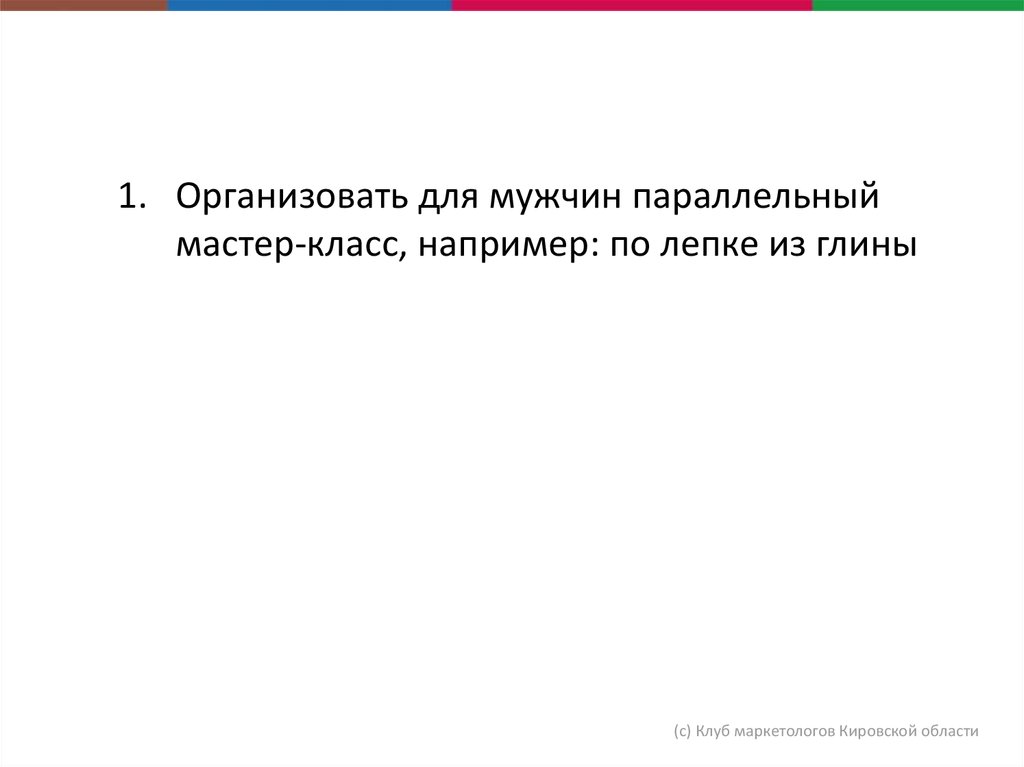 1. Организовать для мужчин параллельный мастер-класс, например: по лепке из глины

(с) Клуб маркетологов Кировской области